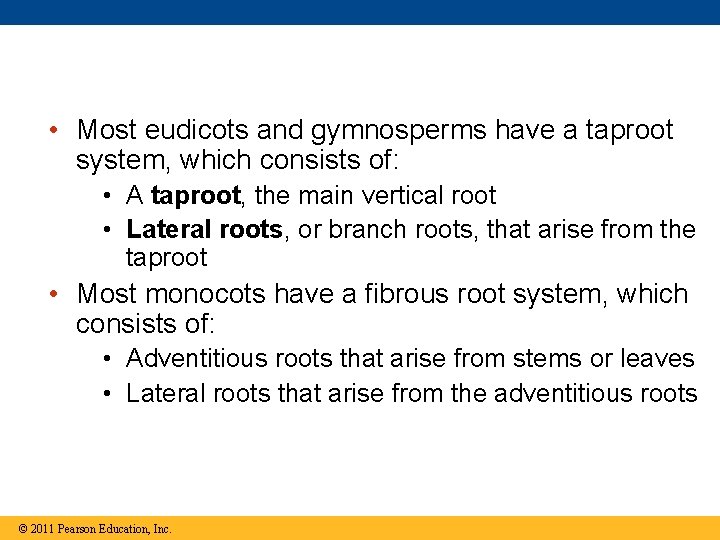 • Most eudicots and gymnosperms have a taproot system, which consists of:
  • A taproot, the main vertical root
  • Lateral roots, or branch roots, that arise from the taproot
• Most monocots have a fibrous root system, which consists of:
  • Adventitious roots that arise from stems or leaves
  • Lateral roots that arise from the adventitious roots

© 2011 Pearson Education, Inc.